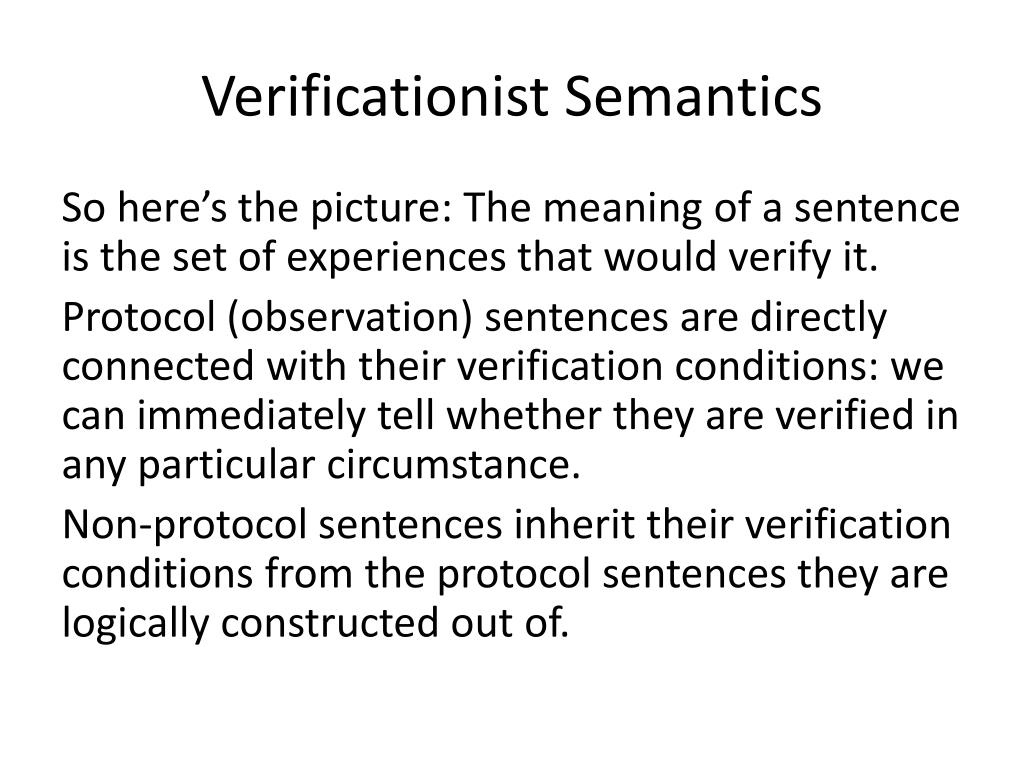 Verificationist Semantics

So here’s the picture: The meaning of a sentence is the set of experiences that would verify it.

Protocol (observation) sentences are directly connected with their verification conditions: we can immediately tell whether they are verified in any particular circumstance.

Non-protocol sentences inherit their verification conditions from the protocol sentences they are logically constructed out of.